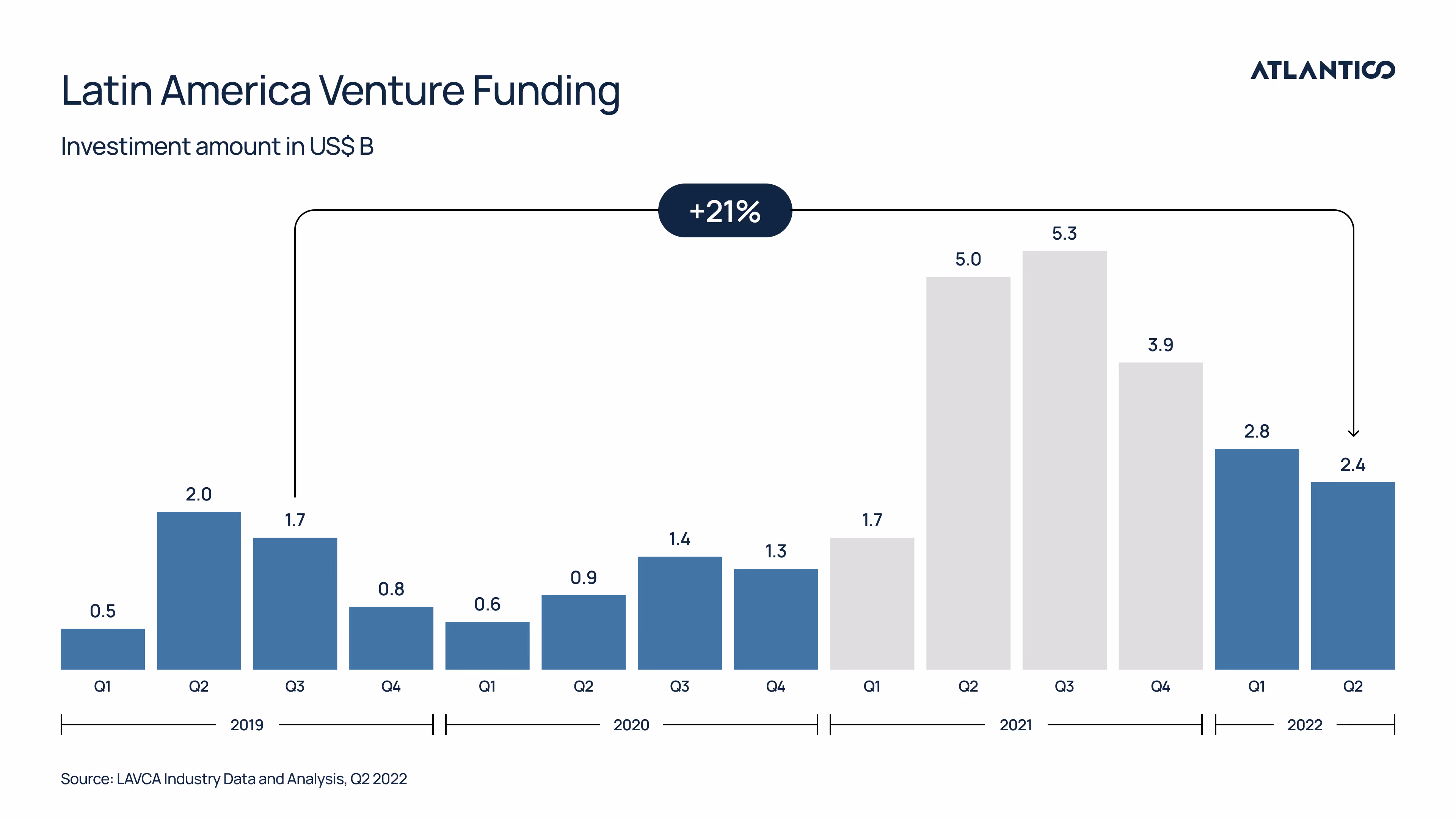 Latin America Venture Funding

ATLANTICO

Investiment amount in US$ B

+21%

0.5 2.0 1.7 0.8 0.6 0.9 1.4 1.3 1.7 5.0 5.3 3.9 2.8 2.4

Q1 Q2 Q3 Q4 Q1 Q2 Q3 Q4 Q1 Q2 Q3 Q4 Q1 Q2

2019 2020 2021 2022

Source: LAVCA Industry Data and Analysis, Q2 2022